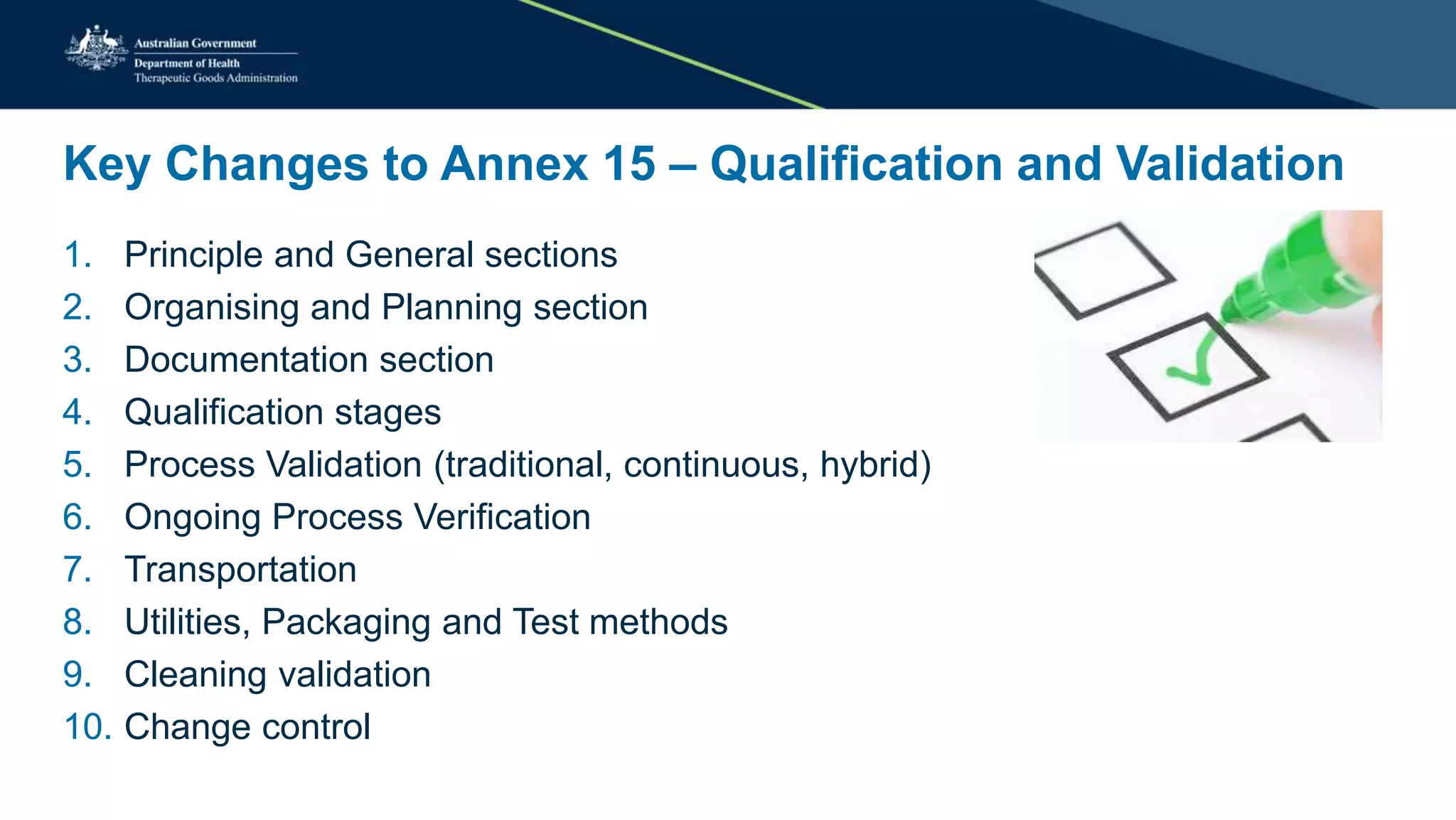 Australian Government
Department of Health
Therapeutic Goods Administration

Key Changes to Annex 15 – Qualification and Validation

1. Principle and General sections
2. Organising and Planning section
3. Documentation section
4. Qualification stages
5. Process Validation (traditional, continuous, hybrid)
6. Ongoing Process Verification
7. Transportation
8. Utilities, Packaging and Test methods
9. Cleaning validation
10. Change control